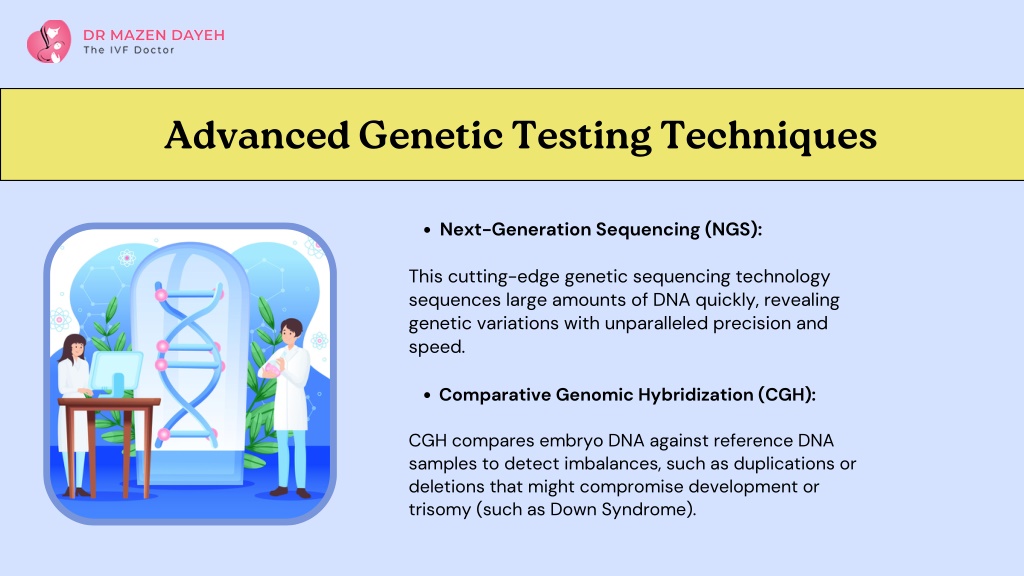 DR MAZEN DAYEH
The IVF Doctor

Advanced Genetic Testing Techniques

• Next-Generation Sequencing (NGS):

This cutting-edge genetic sequencing technology sequences large amounts of DNA quickly, revealing genetic variations with unparalleled precision and speed.

• Comparative Genomic Hybridization (CGH):

CGH compares embryo DNA against reference DNA samples to detect imbalances, such as duplications or deletions that might compromise development or trisomy (such as Down Syndrome).